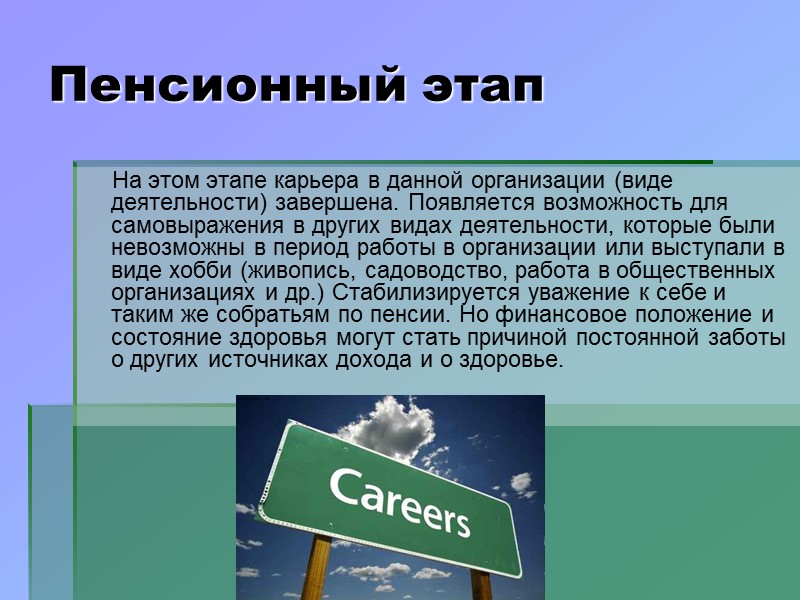 Пенсионный этап

На этом этапе карьера в данной организации (виде деятельности) завершена. Появляется возможность для самовыражения в других видах деятельности, которые были невозможны в период работы в организации или выступали в виде хобби (живопись, садоводство, работа в общественных организациях и др.) Стабилизируется уважение к себе и таким же собратьям по пенсии. Но финансовое положение и состояние здоровья могут стать причиной постоянной заботы о других источниках дохода и о здоровье.

Careers